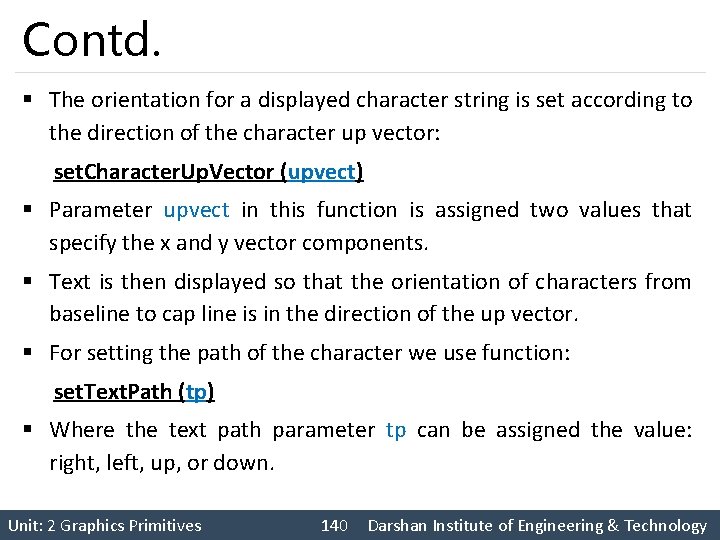 Contd.

▪ The orientation for a displayed character string is set according to the direction of the character up vector:

setCharacterUpVector (upvect)

▪ Parameter upvect in this function is assigned two values that specify the x and y vector components.

▪ Text is then displayed so that the orientation of characters from baseline to cap line is in the direction of the up vector.

▪ For setting the path of the character we use function:

setTextPath (tp)

▪ Where the text path parameter tp can be assigned the value: right, left, up, or down.

Unit: 2 Graphics Primitives 140 Darshan Institute of Engineering & Technology